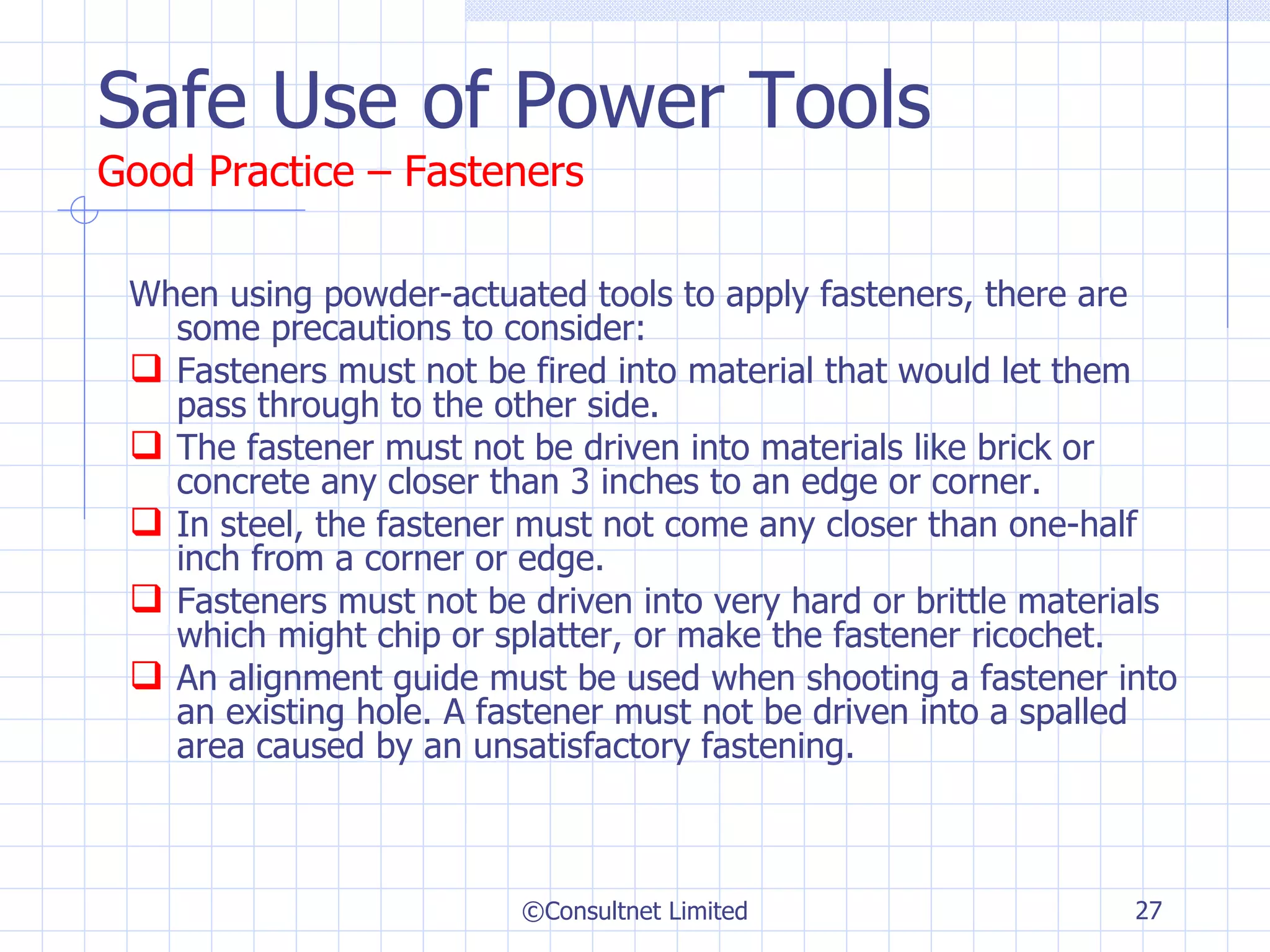 Safe Use of Power Tools

Good Practice – Fasteners

When using powder-actuated tools to apply fasteners, there are some precautions to consider:

❑ Fasteners must not be fired into material that would let them pass through to the other side.

❑ The fastener must not be driven into materials like brick or concrete any closer than 3 inches to an edge or corner.

❑ In steel, the fastener must not come any closer than one-half inch from a corner or edge.

❑ Fasteners must not be driven into very hard or brittle materials which might chip or splatter, or make the fastener ricochet.

❑ An alignment guide must be used when shooting a fastener into an existing hole. A fastener must not be driven into a spalled area caused by an unsatisfactory fastening.

©Consultnet Limited

27